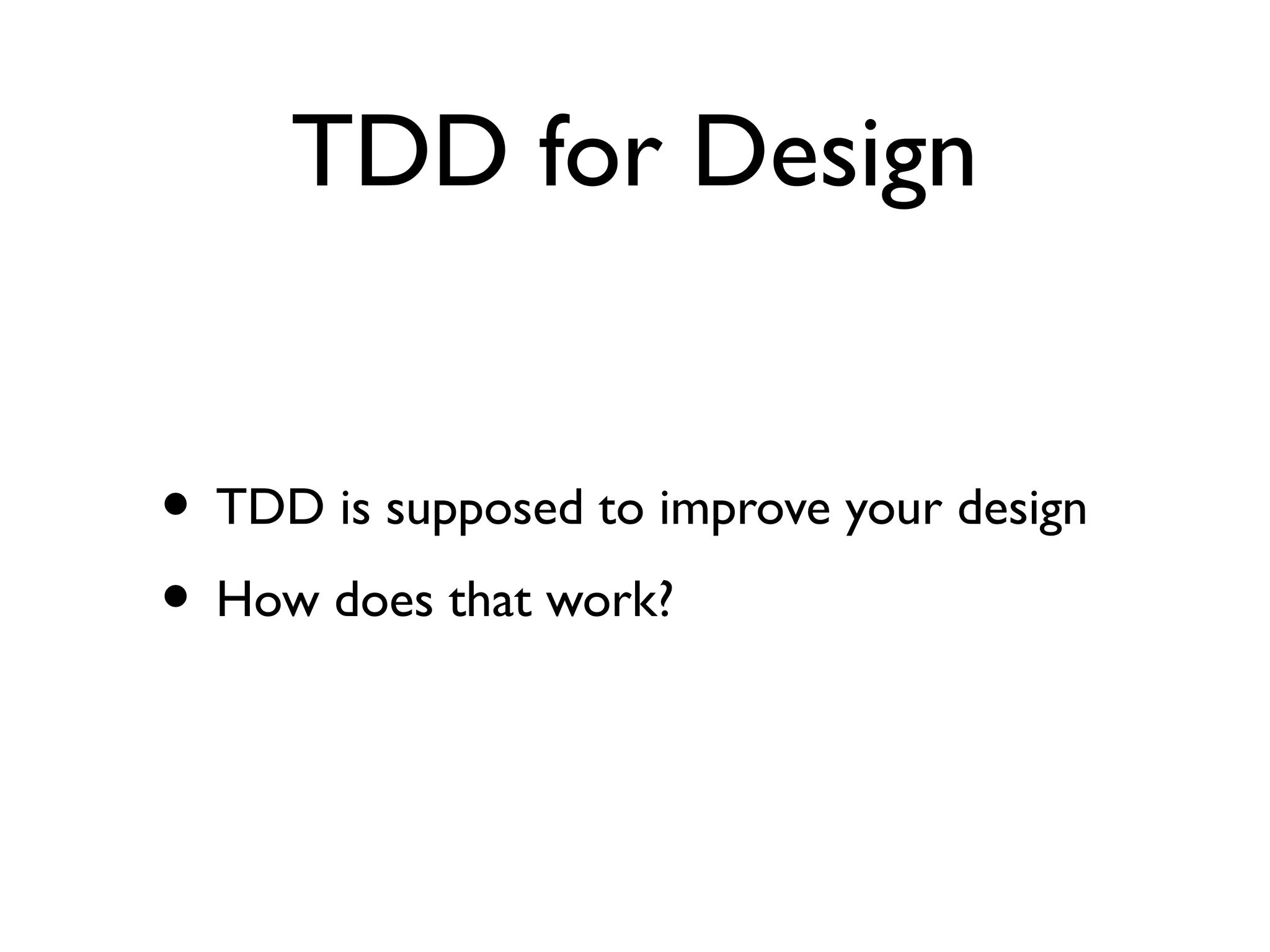 TDD for Design

• TDD is supposed to improve your design
• How does that work?